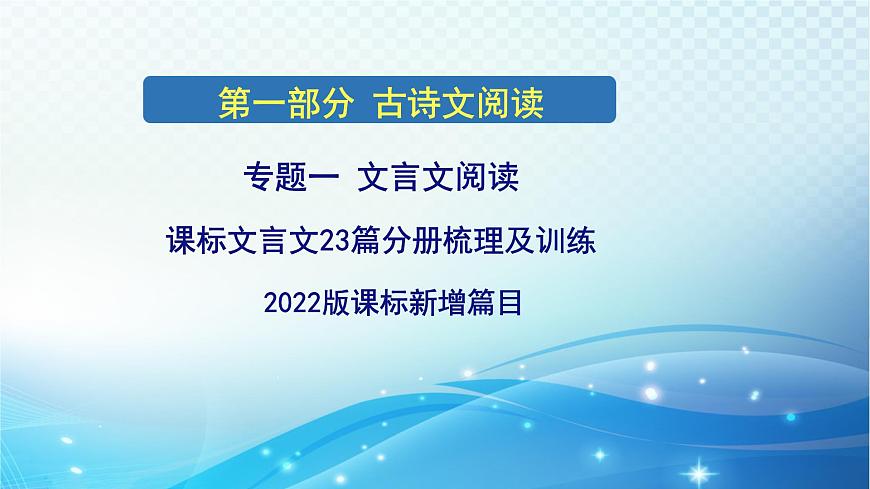 第一部分 古诗文阅读

专题一 文言文阅读

课标文言文23篇分册梳理及训练

2022版课标新增篇目